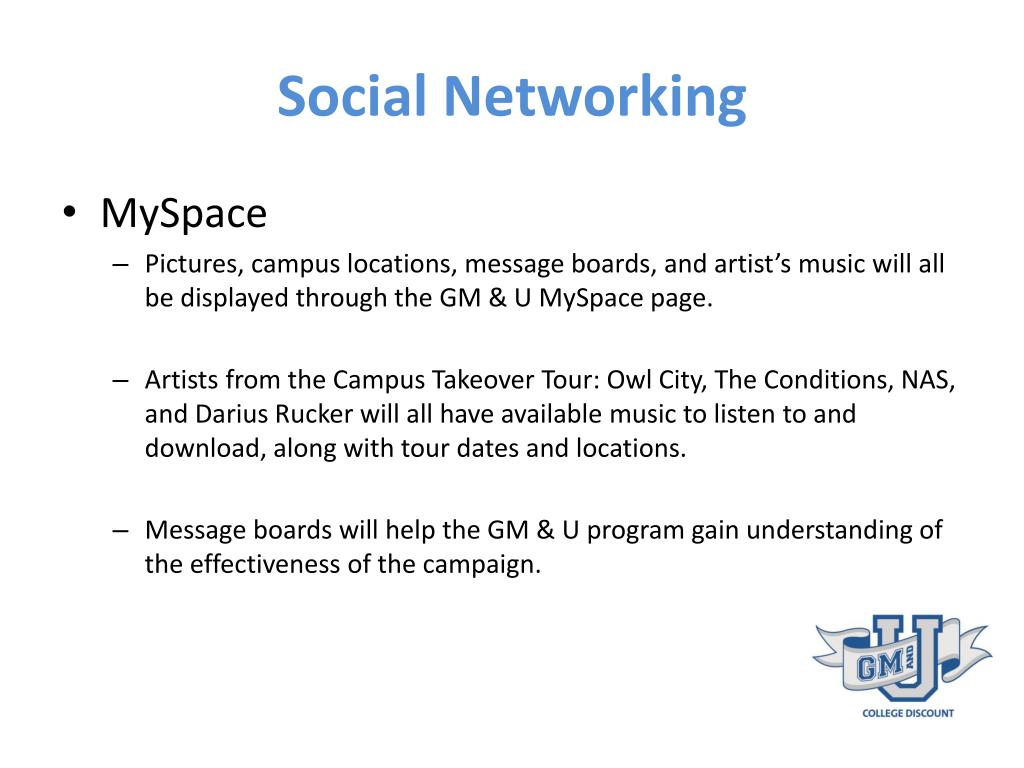 Social Networking

• MySpace

– Pictures, campus locations, message boards, and artist's music will all be displayed through the GM & U MySpace page.

– Artists from the Campus Takeover Tour: Owl City, The Conditions, NAS, and Darius Rucker will all have available music to listen to and download, along with tour dates and locations.

– Message boards will help the GM & U program gain understanding of the effectiveness of the campaign.

GM AND U
COLLEGE DISCOUNT